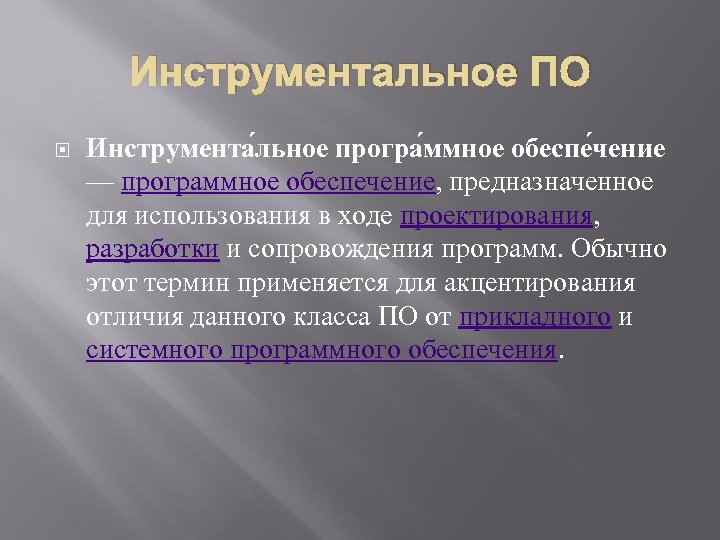 Инструментальное ПО

Инструмента́льное програ́ммное обеспе́чение — программное обеспечение, предназначенное для использования в ходе проектирования, разработки и сопровождения программ. Обычно этот термин применяется для акцентирования отличия данного класса ПО от прикладного и системного программного обеспечения.